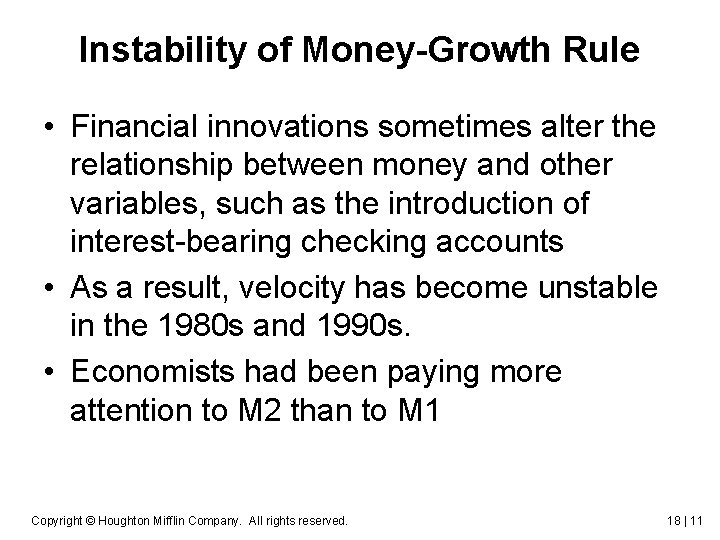 Instability of Money-Growth Rule

• Financial innovations sometimes alter the relationship between money and other variables, such as the introduction of interest-bearing checking accounts

• As a result, velocity has become unstable in the 1980s and 1990s.

• Economists had been paying more attention to M2 than to M1

Copyright © Houghton Mifflin Company. All rights reserved.

18 | 11